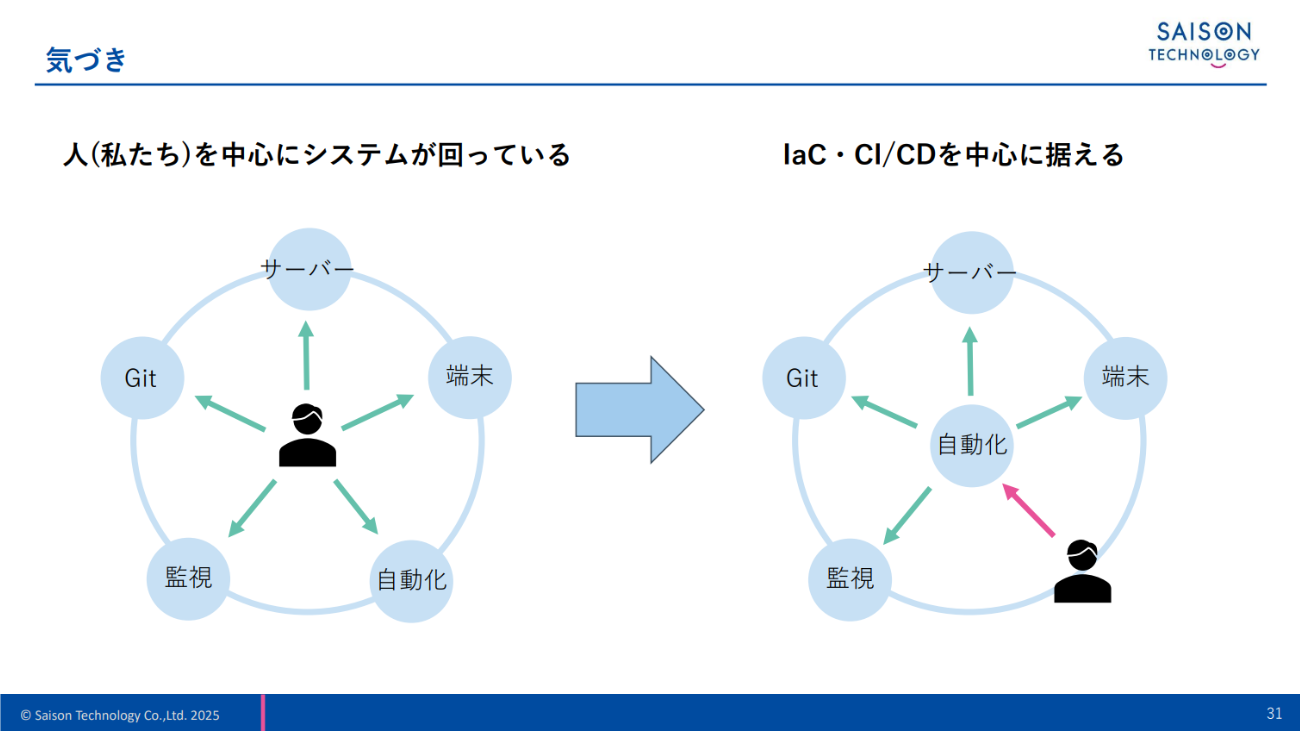 気づき

SAISON TECHNOLOGY

人(私たち)を中心にシステムが回っている

サーバー

Git

端末

監視

自動化

IaC・CI/CDを中心に据える

サーバー

Git

端末

自動化

監視

© Saison Technology Co.,Ltd. 2025

31